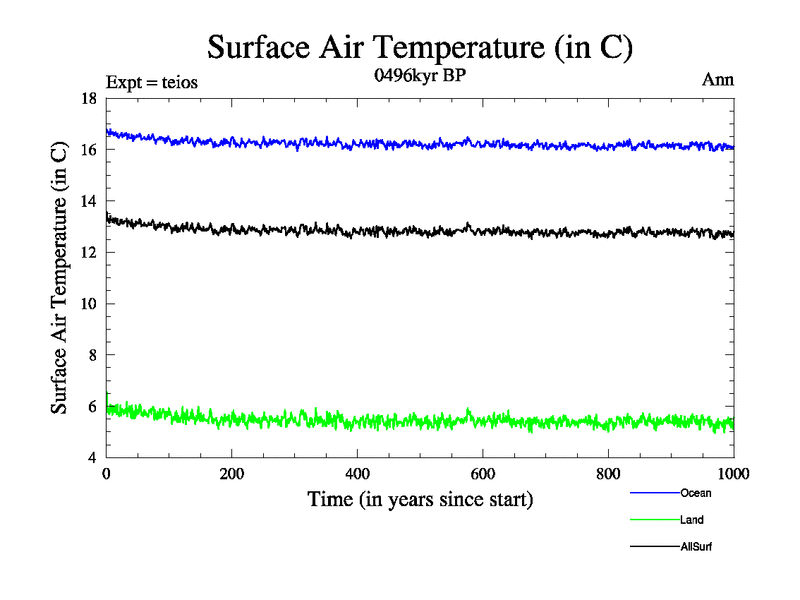 Surface Air Temperature (in C)

Expt = teios

0496kyr BP

Ann

Surface Air Temperature (in C)

18
16
14
12
10
8
6
4

0
200
400
600
800
1000

Time (in years since start)

Ocean
Land
AllSurf